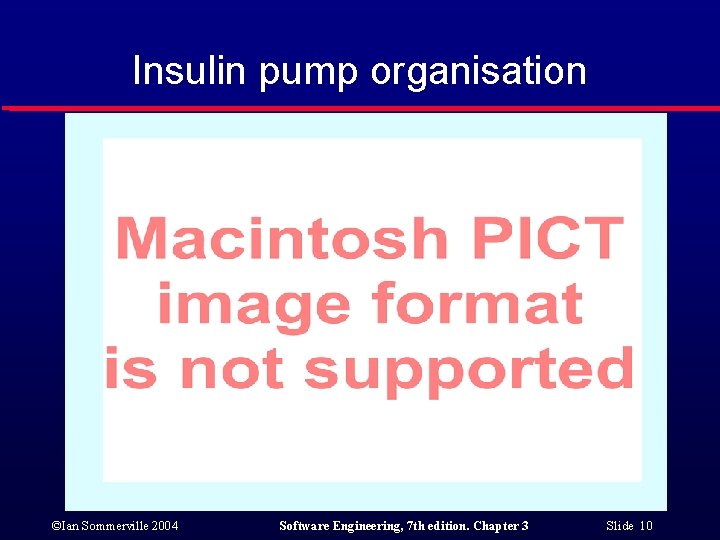 Insulin pump organisation

Macintosh PICT image format is not supported

©Ian Sommerville 2004 Software Engineering, 7th edition. Chapter 3 Slide 10